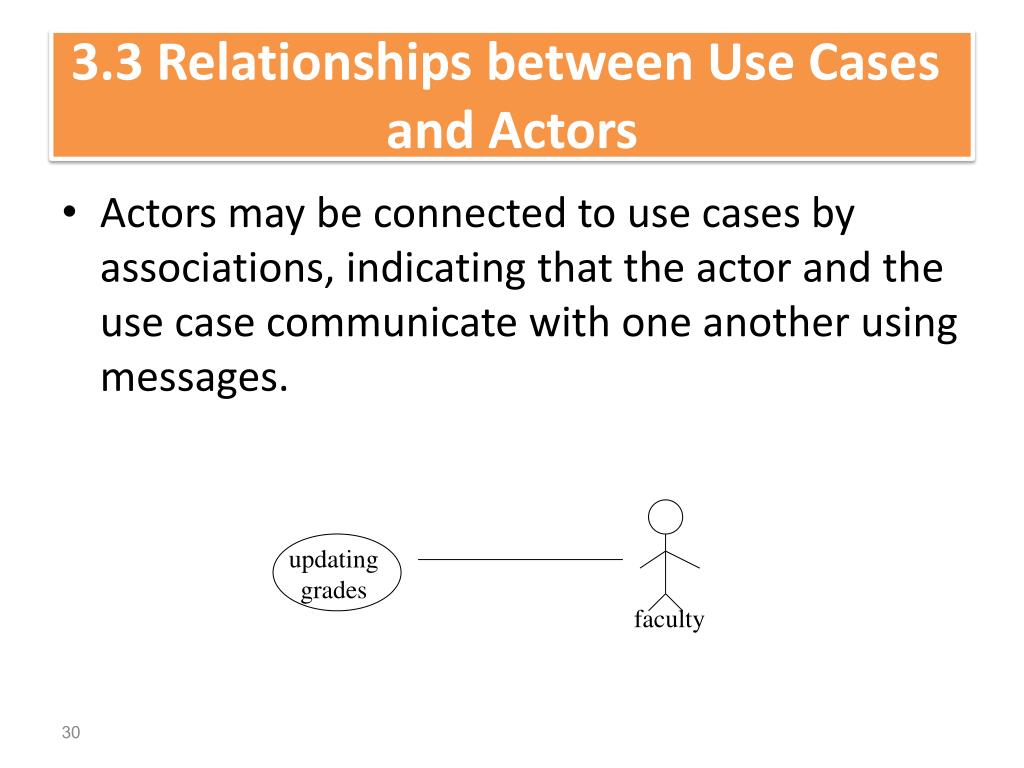 3.3 Relationships between Use Cases and Actors

• Actors may be connected to use cases by associations, indicating that the actor and the use case communicate with one another using messages.

updating grades

faculty

30